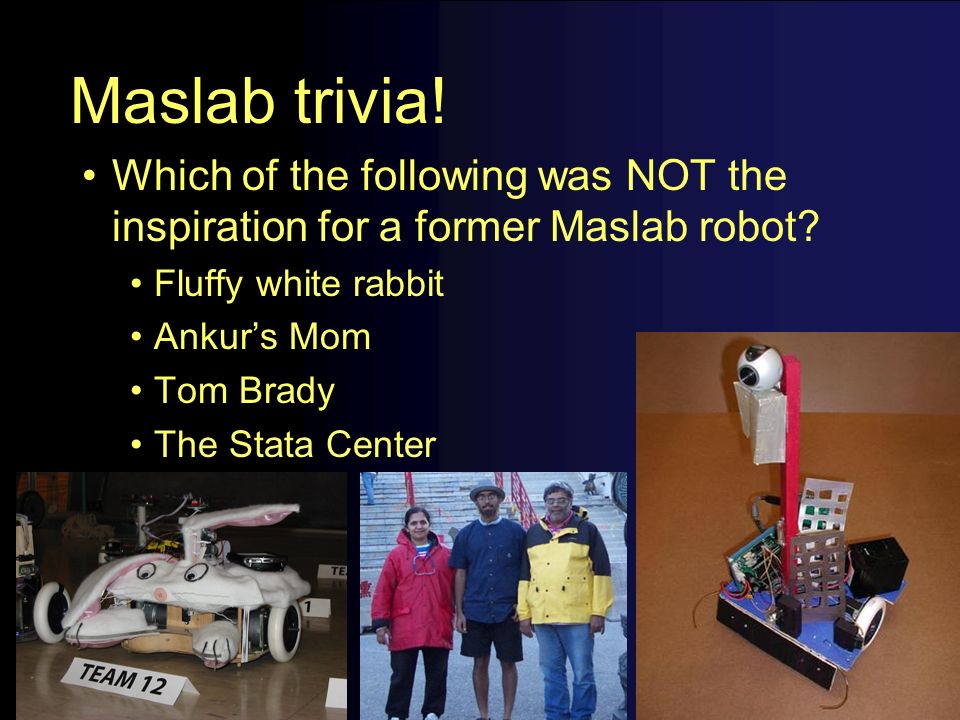 Maslab trivia!

• Which of the following was NOT the inspiration for a former Maslab robot?

• Fluffy white rabbit
• Ankur's Mom
• Tom Brady
• The Stata Center

TEAM 12